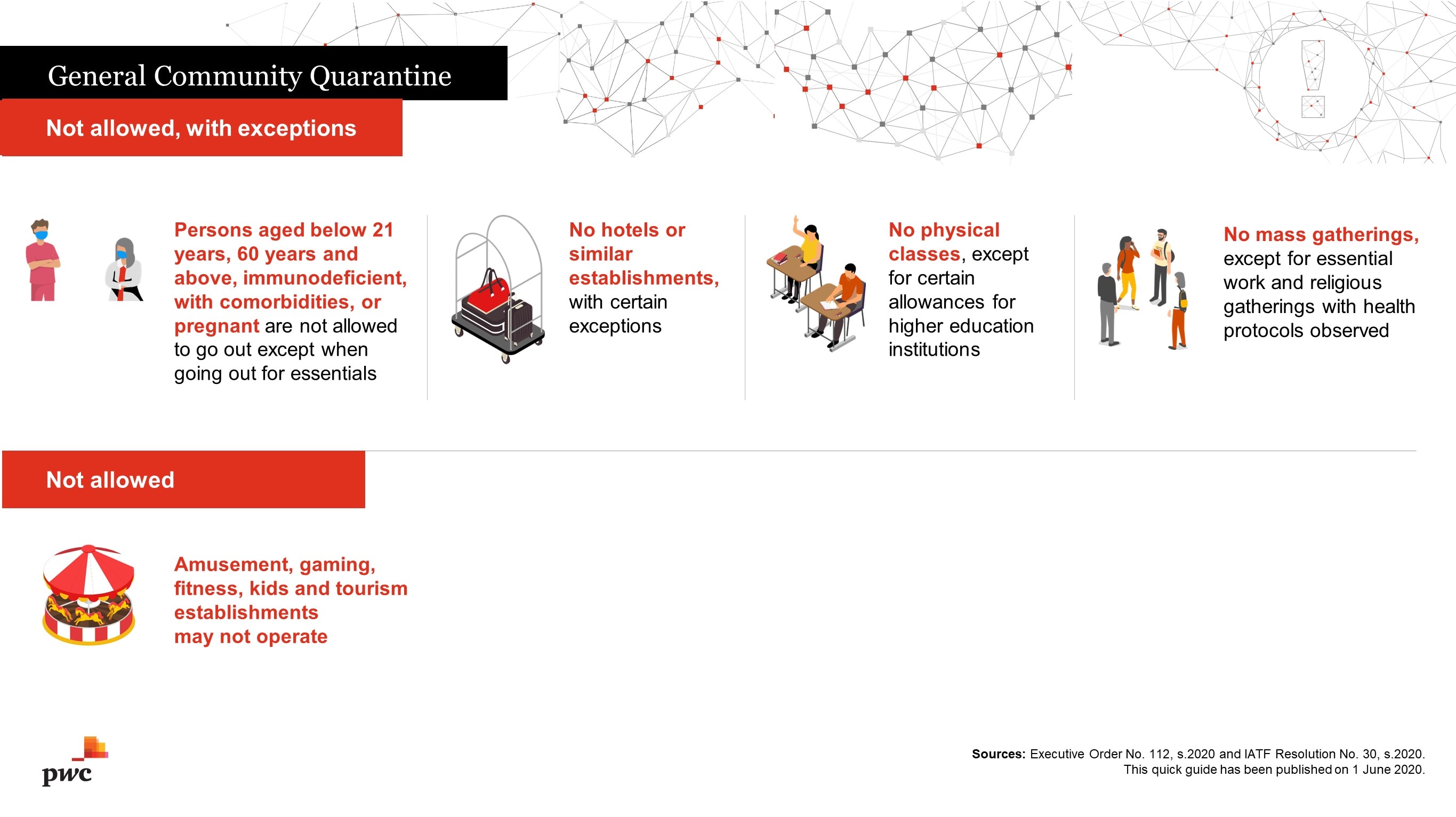 General Community Quarantine

Not allowed, with exceptions

Persons aged below 21 years, 60 years and above, immunodeficient, with comorbidities, or pregnant are not allowed to go out except when going out for essentials

No hotels or similar establishments, with certain exceptions

No physical classes, except for certain allowances for higher education institutions

No mass gatherings, except for essential work and religious gatherings with health protocols observed

Not allowed

Amusement, gaming, fitness, kids and tourism establishments may not operate

pwc

Sources: Executive Order No. 112, s.2020 and IATF Resolution No. 30, s.2020.
This quick guide has been published on 1 June 2020.